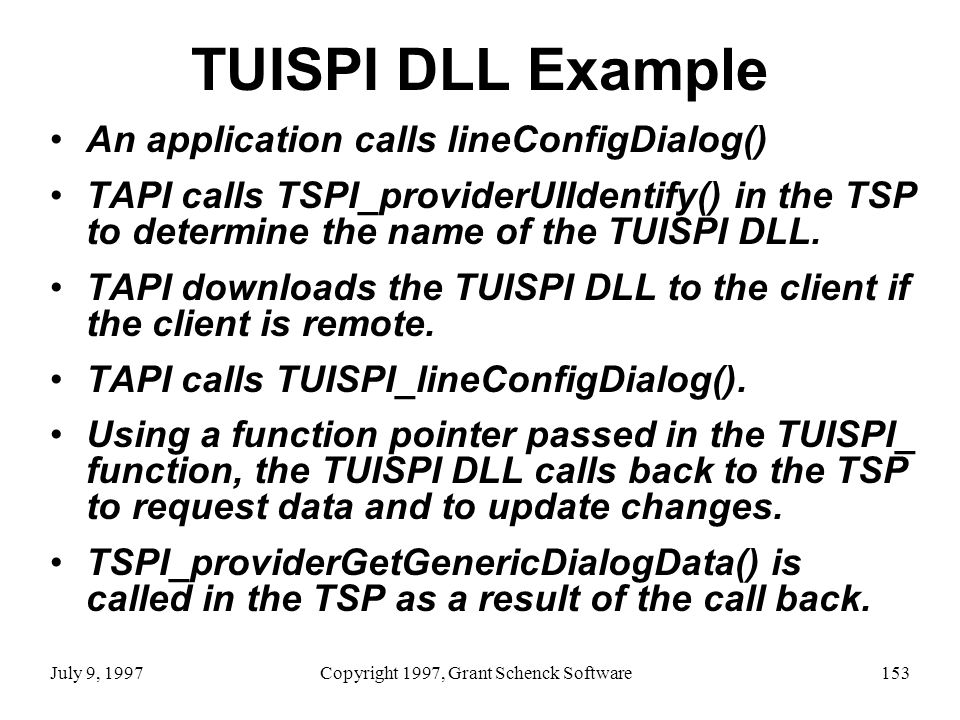 TUISPI DLL Example

• An application calls lineConfigDialog()

• TAPI calls TSPI_providerUIIdentify() in the TSP to determine the name of the TUISPI DLL.

• TAPI downloads the TUISPI DLL to the client if the client is remote.

• TAPI calls TUISPI_lineConfigDialog().

• Using a function pointer passed in the TUISPI_ function, the TUISPI DLL calls back to the TSP to request data and to update changes.

• TSPI_providerGetGenericDialogData() is called in the TSP as a result of the call back.

July 9, 1997

Copyright 1997, Grant Schenck Software

153